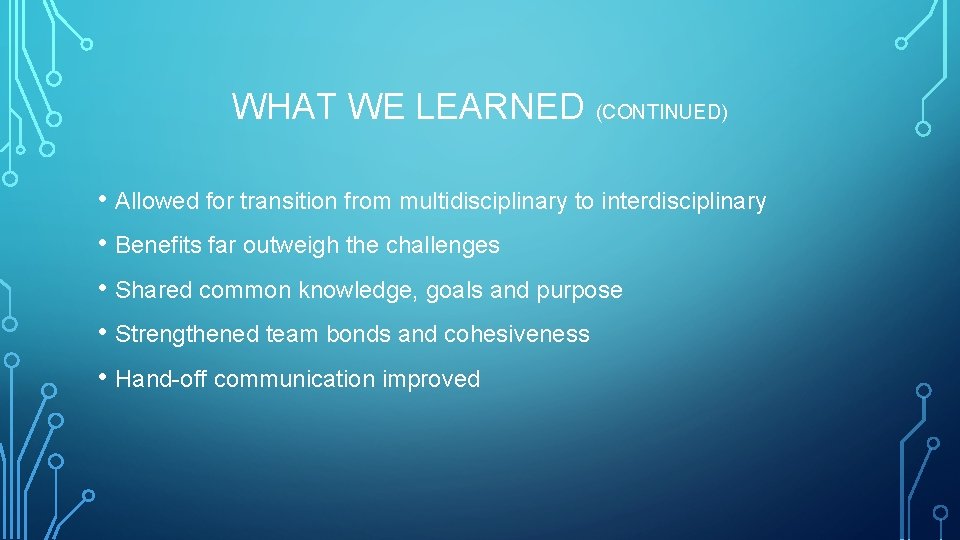 WHAT WE LEARNED (CONTINUED)

• Allowed for transition from multidisciplinary to interdisciplinary
• Benefits far outweigh the challenges
• Shared common knowledge, goals and purpose
• Strengthened team bonds and cohesiveness
• Hand-off communication improved